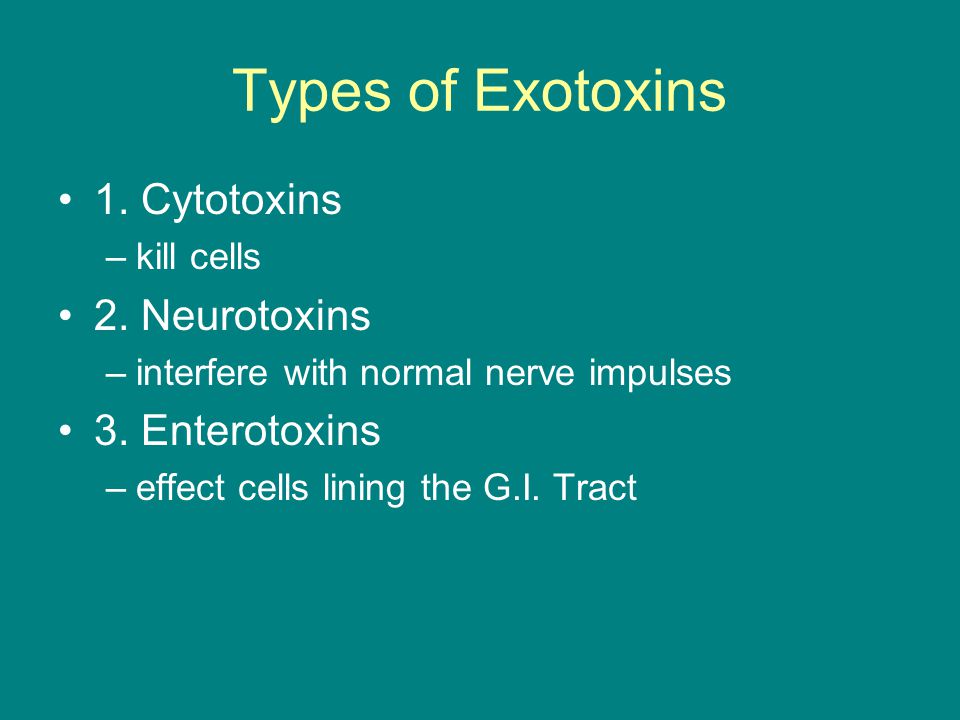 Types of Exotoxins

• 1. Cytotoxins
– kill cells
• 2. Neurotoxins
– interfere with normal nerve impulses
• 3. Enterotoxins
– effect cells lining the G.I. Tract